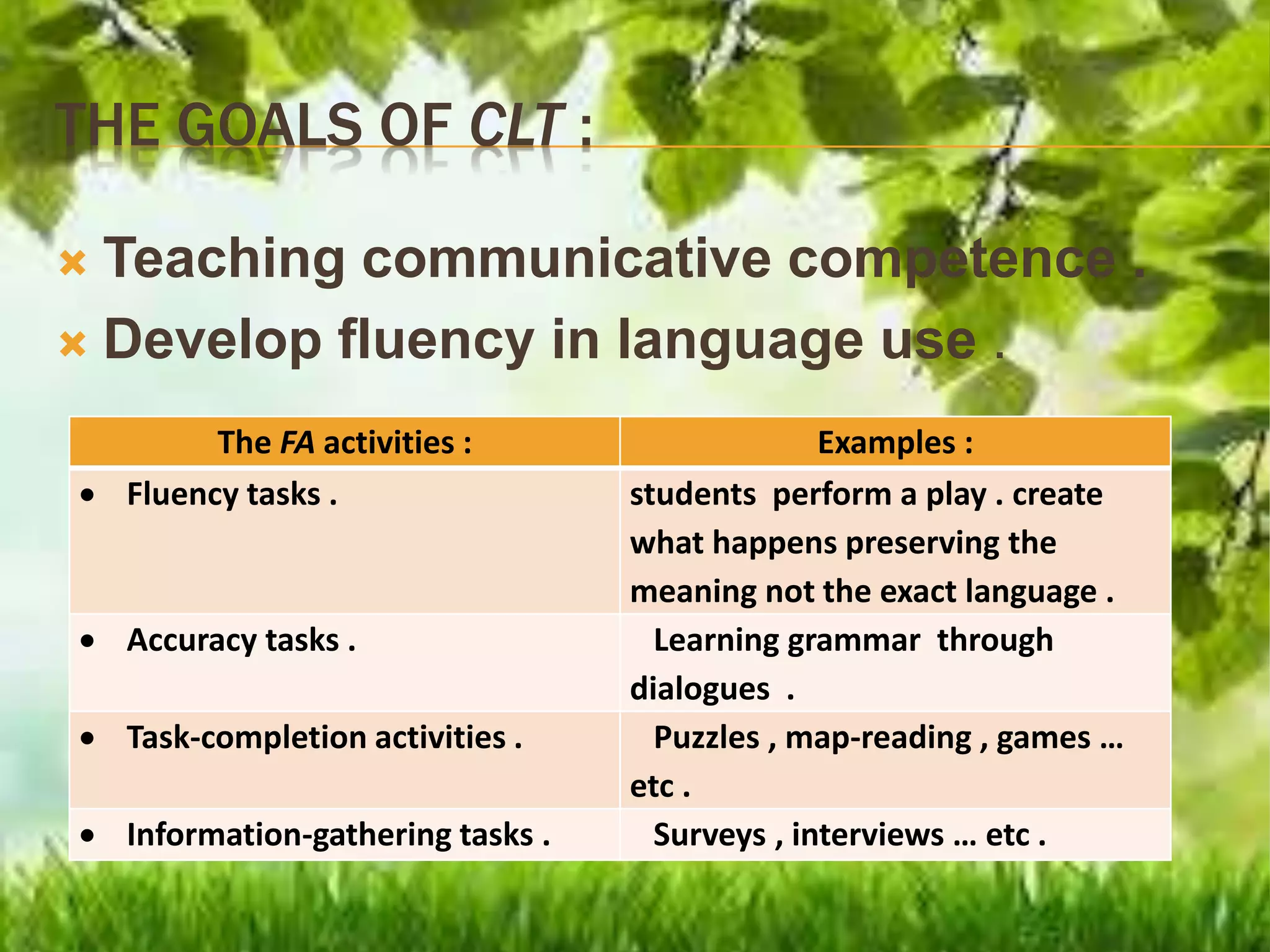 THE GOALS OF CLT :

× Teaching communicative competence .
× Develop fluency in language use .

| The FA activities : | Examples : |
|---|---|
| • Fluency tasks . | students perform a play . create what happens preserving the meaning not the exact language . |
| • Accuracy tasks . | Learning grammar through dialogues . |
| • Task-completion activities . | Puzzles , map-reading , games … etc . |
| • Information-gathering tasks . | Surveys , interviews … etc . |